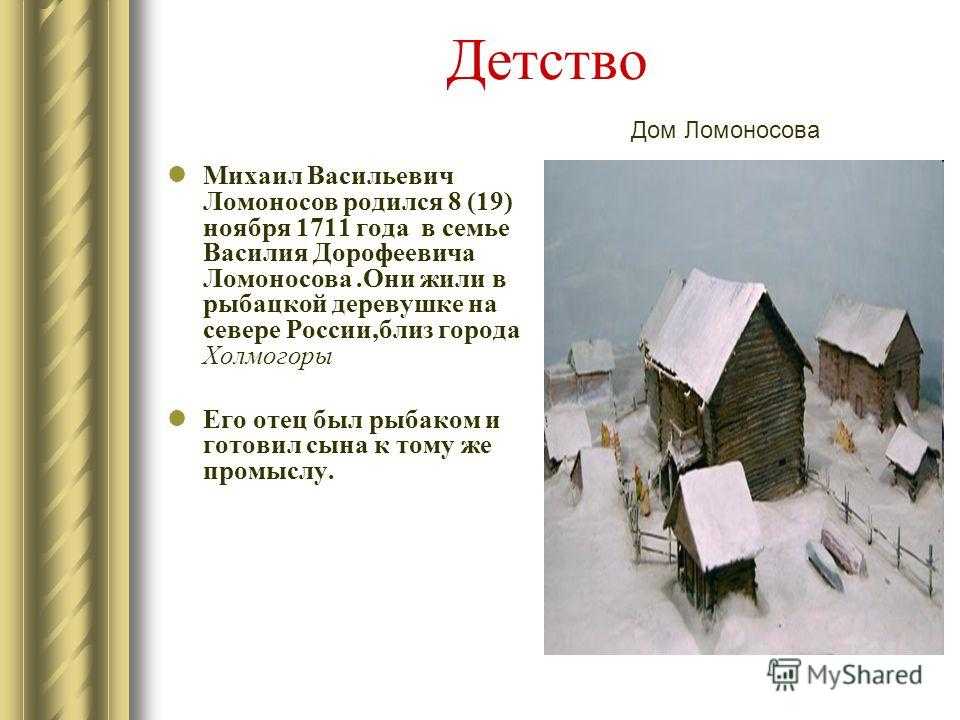 Детство

Дом Ломоносова

Михаил Васильевич Ломоносов родился 8 (19) ноября 1711 года в семье Василия Дорофеевича Ломоносова .Они жили в рыбацкой деревушке на севере России,близ города Холмогоры

Его отец был рыбаком и готовил сына к тому же промыслу.

MyShared